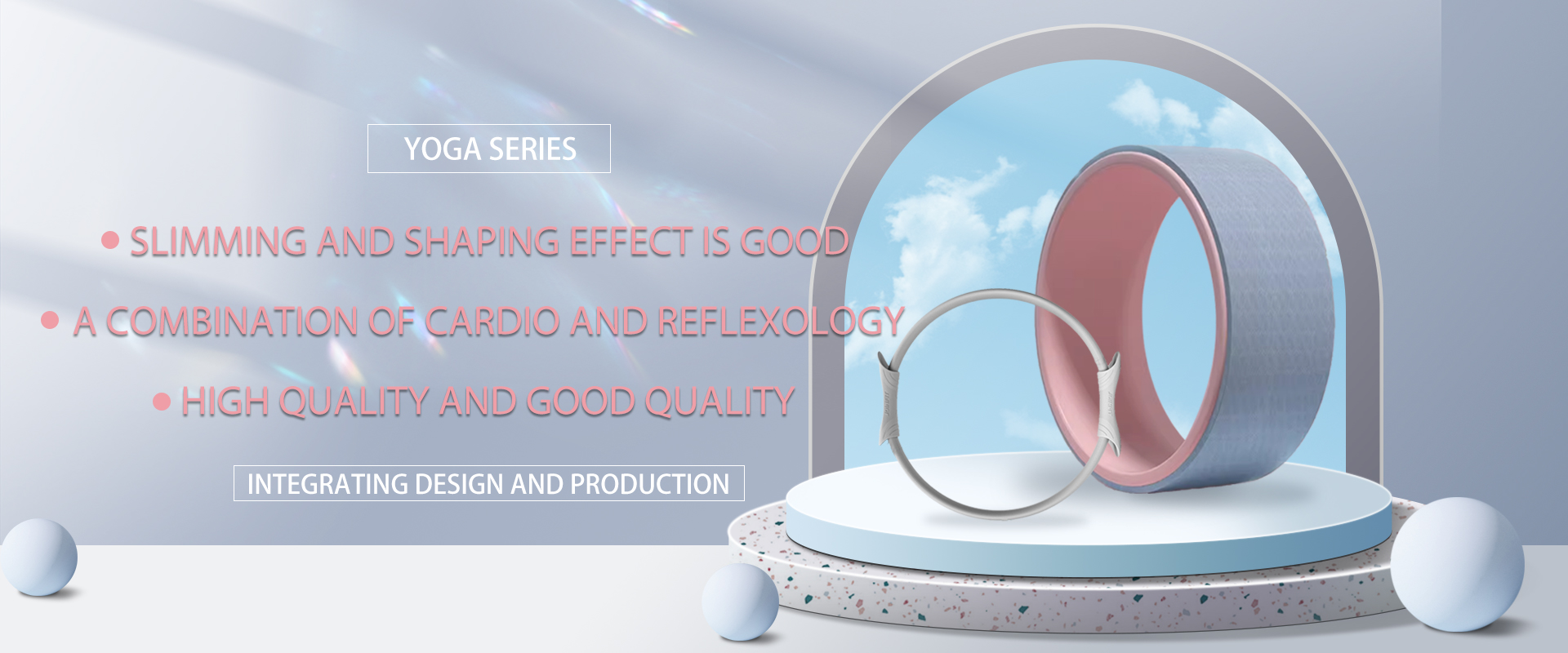 YOGA SERIES

• SLIMMING AND SHAPING EFFECT IS GOOD

• A COMBINATION OF CARDIO AND REFLEXOLOGY

• HIGH QUALITY AND GOOD QUALITY

INTEGRATING DESIGN AND PRODUCTION